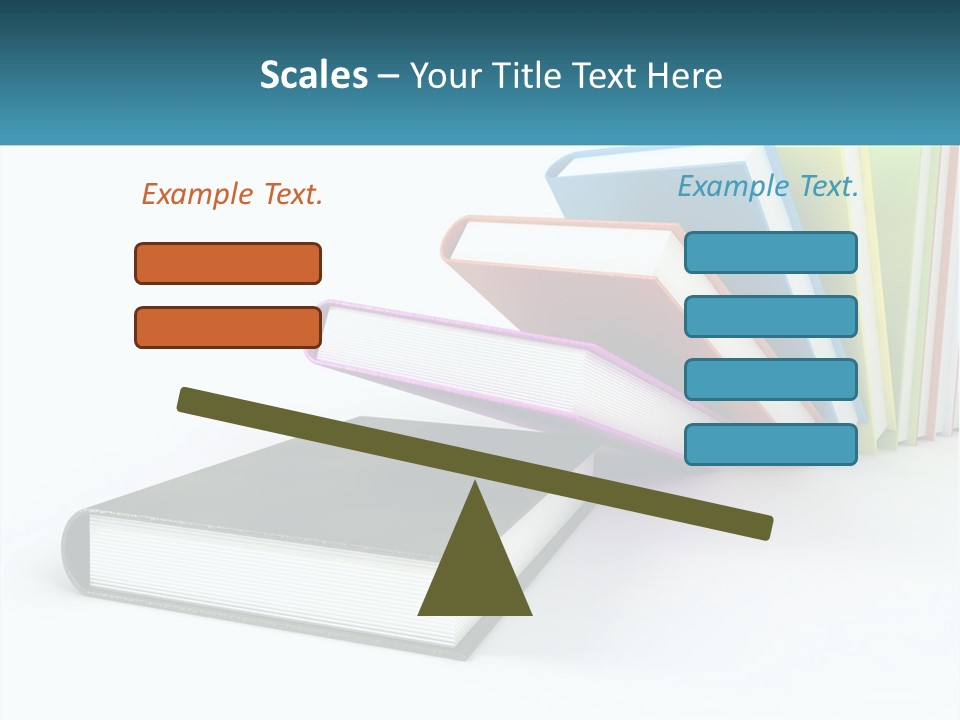 Scales – Your Title Text Here

Example Text.

Example Text.